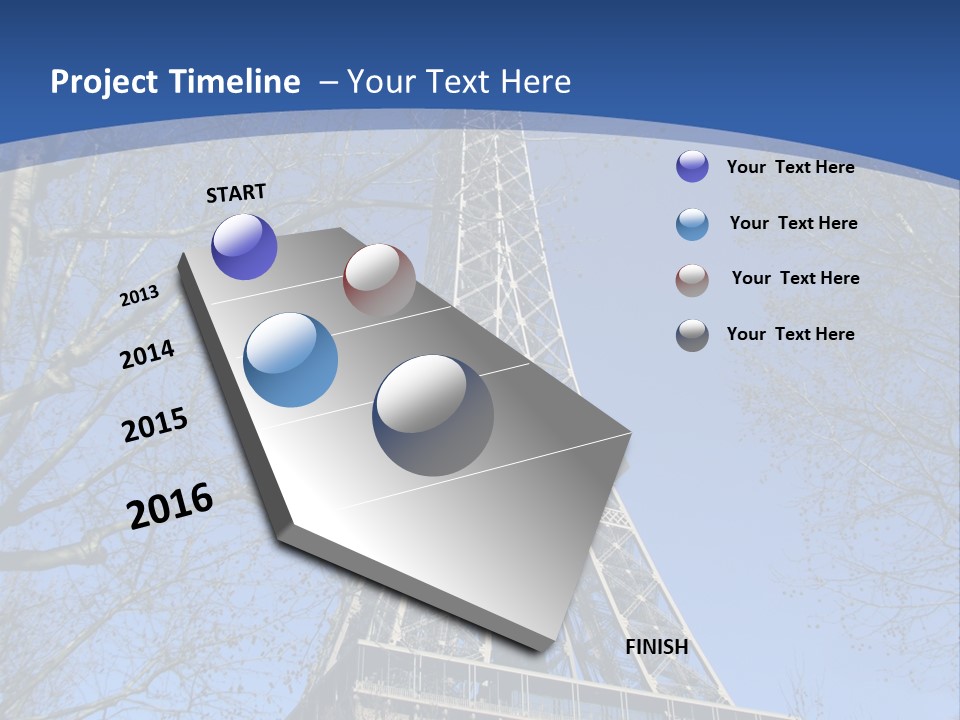 Project Timeline – Your Text Here

START

2013

2014

2015

2016

FINISH

Your Text Here

Your Text Here

Your Text Here

Your Text Here